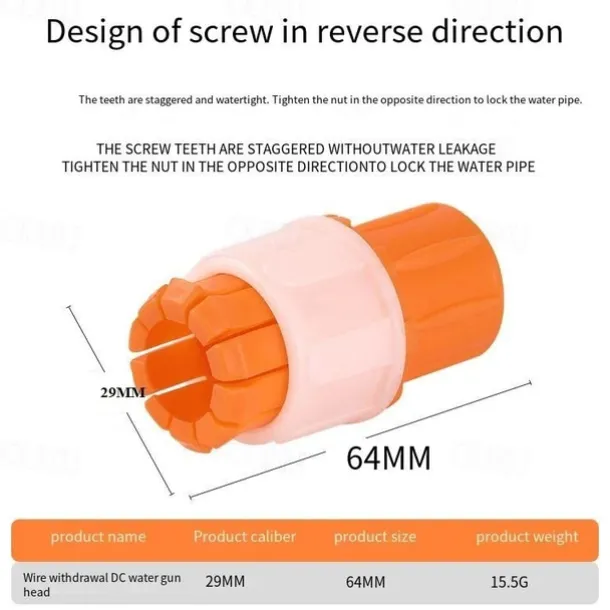 Design of screw in reverse direction

The teeth are staggered and watertight. Tighten the nut in the opposite direction to lock the water pipe.

THE SCREW TEETH ARE STAGGERED WITHOUTWATER LEAKAGE
TIGHTEN THE NUT IN THE OPPOSITE DIRECTIONTO LOCK THE WATER PIPE

29MM

64MM

| product name | Product caliber | product size | product weight |
|---|---|---|---|
| Wire withdrawal DC water gun head | 29MM | 64MM | 15.5G |